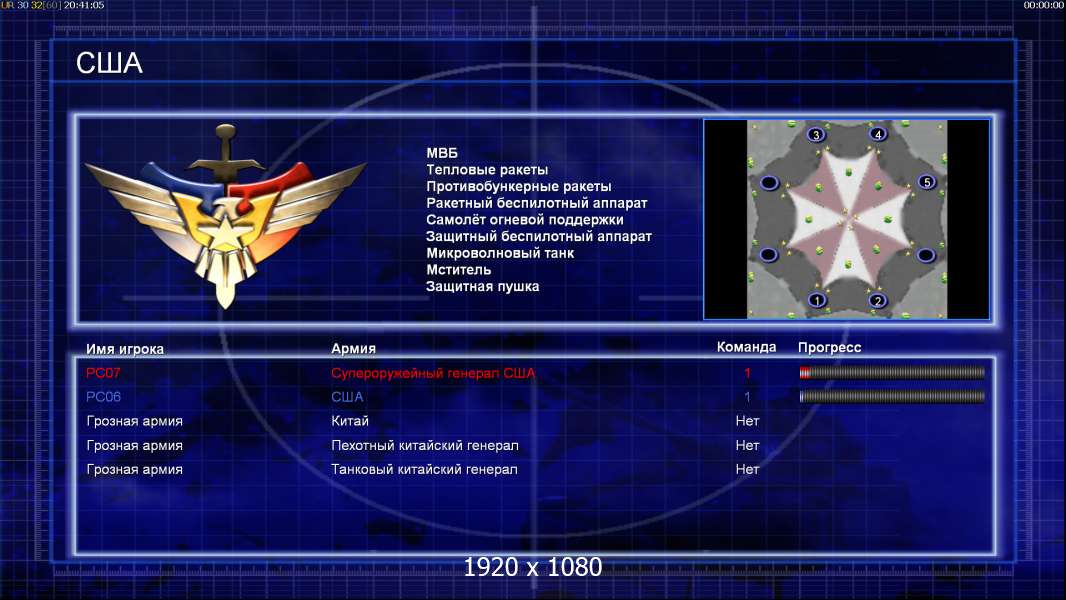 UR 30 32[60] 20:41:05

00:00:00

США

МВБ
Тепловые ракеты
Противобункерные ракеты
Ракетный беспилотный аппарат
Самолёт огневой поддержки
Защитный беспилотный аппарат
Микроволновый танк
Мститель
Защитная пушка

3 4 5 1 2

| Имя игрока | Армия | Команда | Прогресс |
|---|---|---|---|
| PC07 | Супероружейный генерал США | 1 | |
| PC06 | США | 1 | |
| Грозная армия | Китай | Нет | |
| Грозная армия | Пехотный китайский генерал | Нет | |
| Грозная армия | Танковый китайский генерал | Нет | |

1920 x 1080